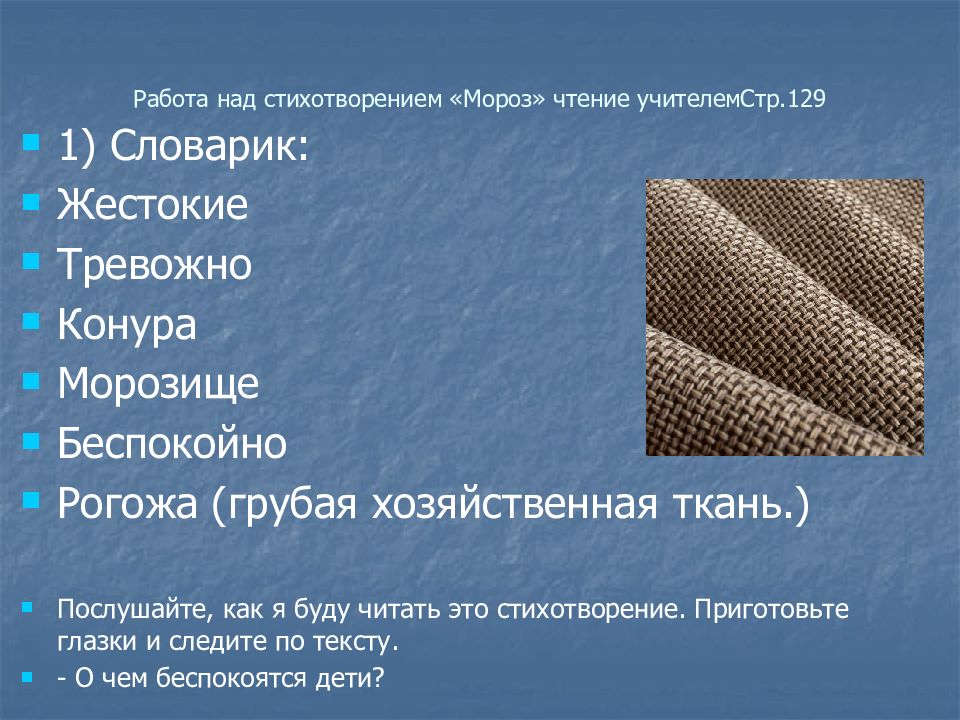 Работа над стихотворением «Мороз» чтение учителемСтр.129

1) Словарик:
Жестокие
Тревожно
Конура
Морозище
Беспокойно
Рогожа (грубая хозяйственная ткань.)

Послушайте, как я буду читать это стихотворение. Приготовьте глазки и следите по тексту.
- О чем беспокоятся дети?